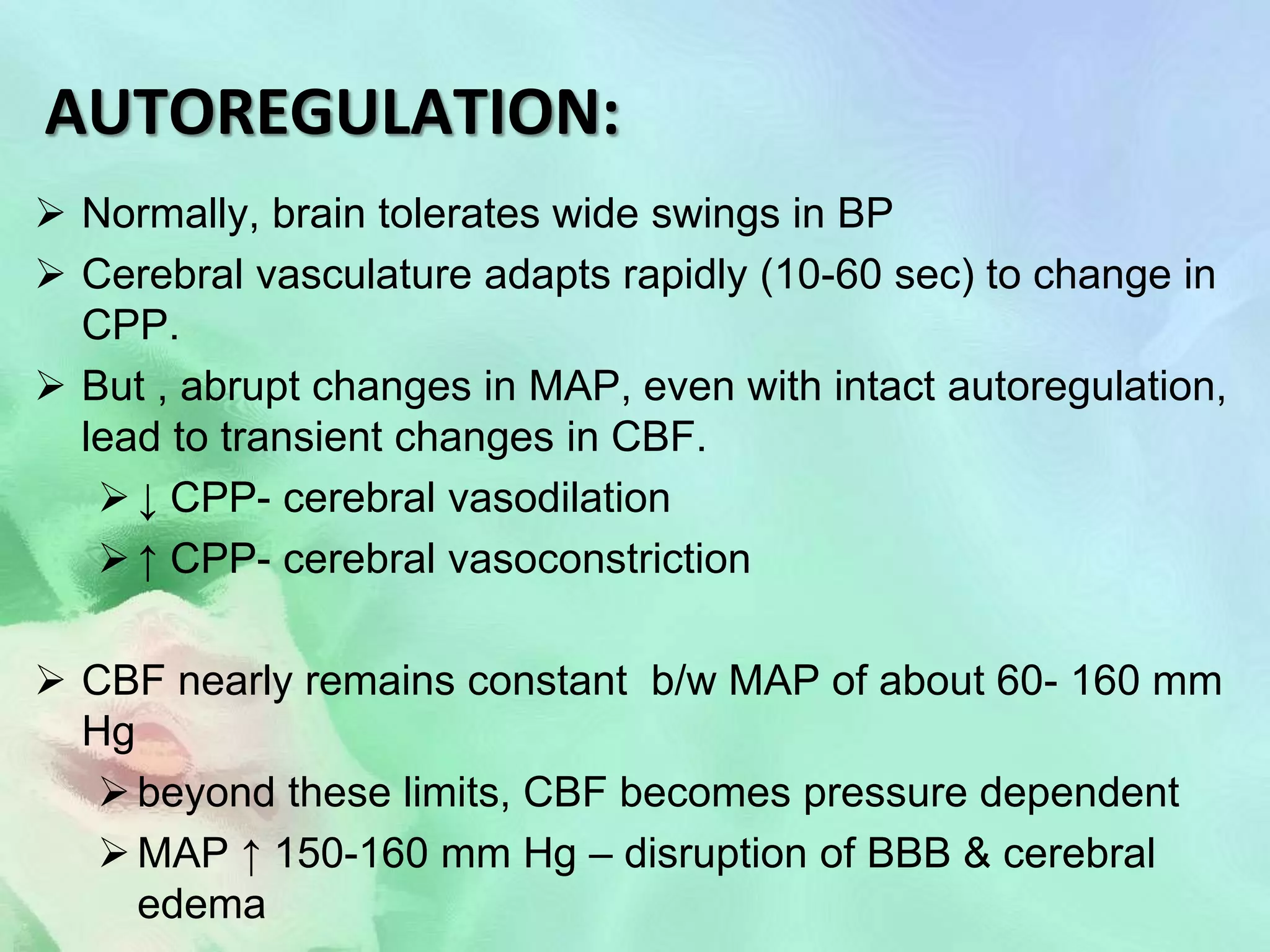 AUTOREGULATION:

➢ Normally, brain tolerates wide swings in BP

➢ Cerebral vasculature adapts rapidly (10-60 sec) to change in CPP.

➢ But , abrupt changes in MAP, even with intact autoregulation, lead to transient changes in CBF.

➢ ↓ CPP- cerebral vasodilation

➢ ↑ CPP- cerebral vasoconstriction

➢ CBF nearly remains constant b/w MAP of about 60- 160 mm Hg

➢ beyond these limits, CBF becomes pressure dependent

➢ MAP ↑ 150-160 mm Hg – disruption of BBB & cerebral edema